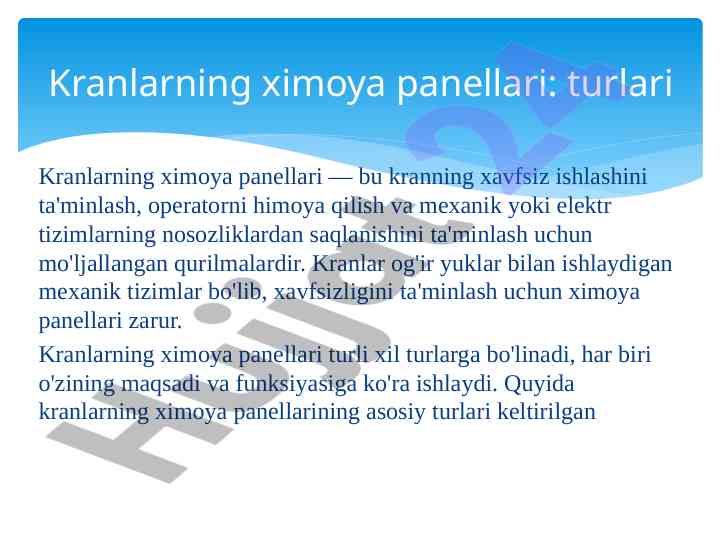 Kranlarning ximoya panellari: turlari

Kranlarning ximoya panellari — bu kranning xavfsiz ishlashini ta'minlash, operatorni himoya qilish va mexanik yoki elektr tizimlarning nosozliklardan saqlanishini ta'minlash uchun mo'ljallangan qurilmalardir. Kranlar og'ir yuklar bilan ishlaydigan mexanik tizimlar bo'lib, xavfsizligini ta'minlash uchun ximoya panellari zarur.

Kranlarning ximoya panellari turli xil turlarga bo'linadi, har biri o'zining maqsadi va funksiyasiga ko'ra ishlaydi. Quyida kranlarning ximoya panellarining asosiy turlari keltirilgan

Hujjat24